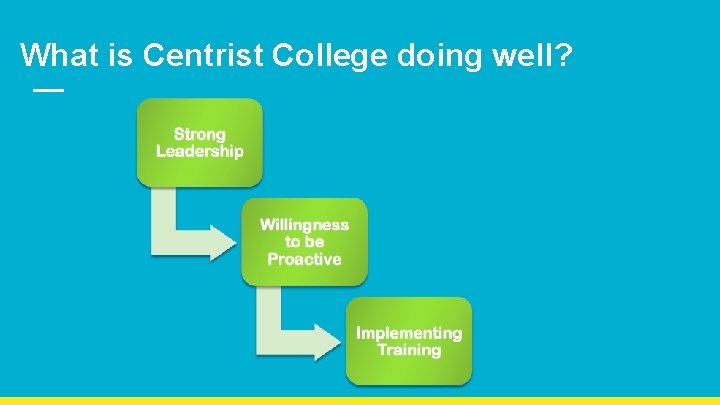 What is Centrist College doing well?

Strong Leadership

Willingness to be Proactive

Implementing Training